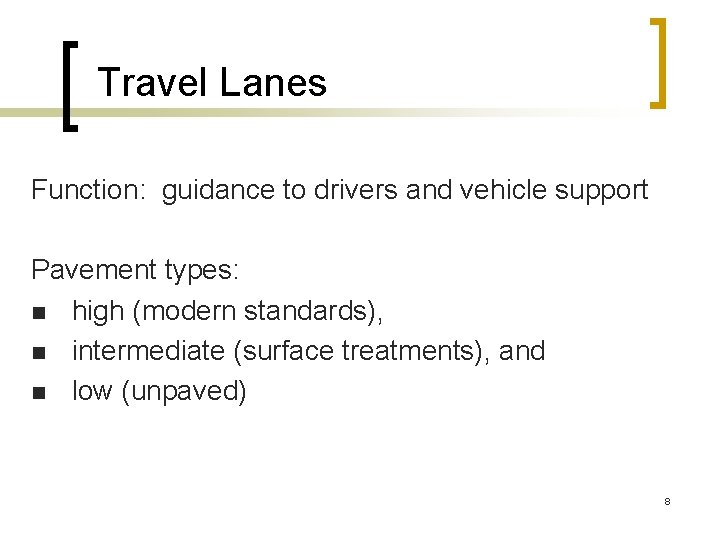 Travel Lanes

Function: guidance to drivers and vehicle support

Pavement types:
- high (modern standards),
- intermediate (surface treatments), and
- low (unpaved)

8